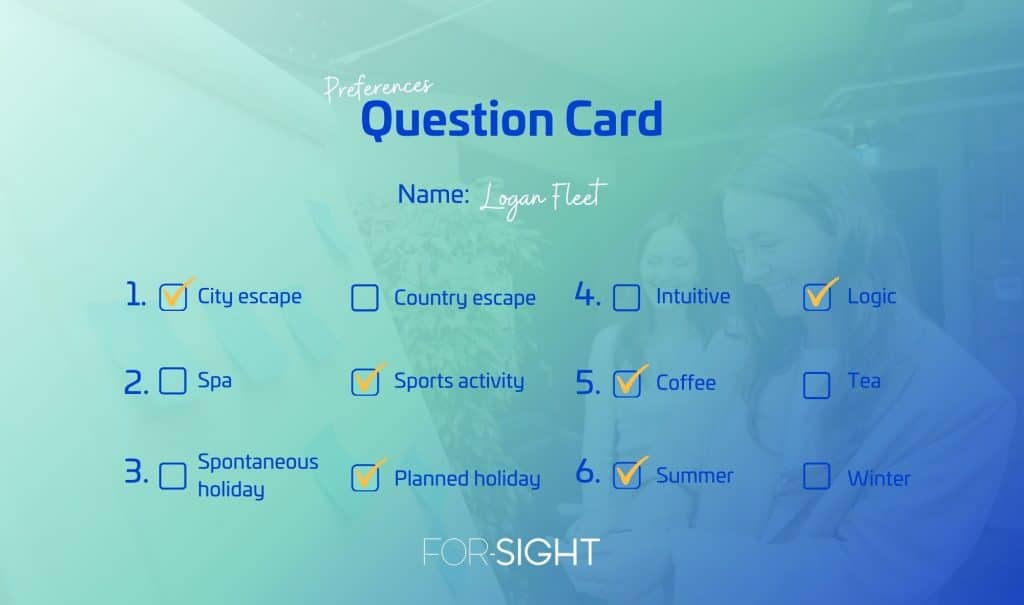 Preferences
Question Card

Name: Logan Fleet

1. ☑ City escape ☐ Country escape
2. ☐ Spa ☑ Sports activity
3. ☐ Spontaneous holiday ☑ Planned holiday
4. ☐ Intuitive ☑ Logic
5. ☑ Coffee ☐ Tea
6. ☑ Summer ☐ Winter

FOR-SIGHT